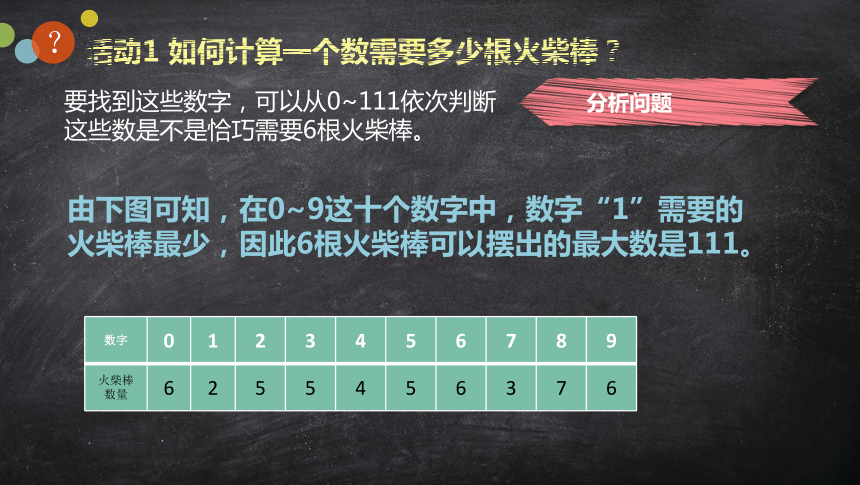 ?

活动1 如何计算一个数需要多少根火柴棒？

要找到这些数字，可以从0~111依次判断这些数是不是恰巧需要6根火柴棒。

分析问题

由下图可知，在0~9这十个数字中，数字“1”需要的火柴棒最少，因此6根火柴棒可以摆出的最大数是111。

| 数字 | 0 | 1 | 2 | 3 | 4 | 5 | 6 | 7 | 8 | 9 |
|---|---|---|---|---|---|---|---|---|---|---|
| 火柴棒数量 | 6 | 2 | 5 | 5 | 4 | 5 | 6 | 3 | 7 | 6 |